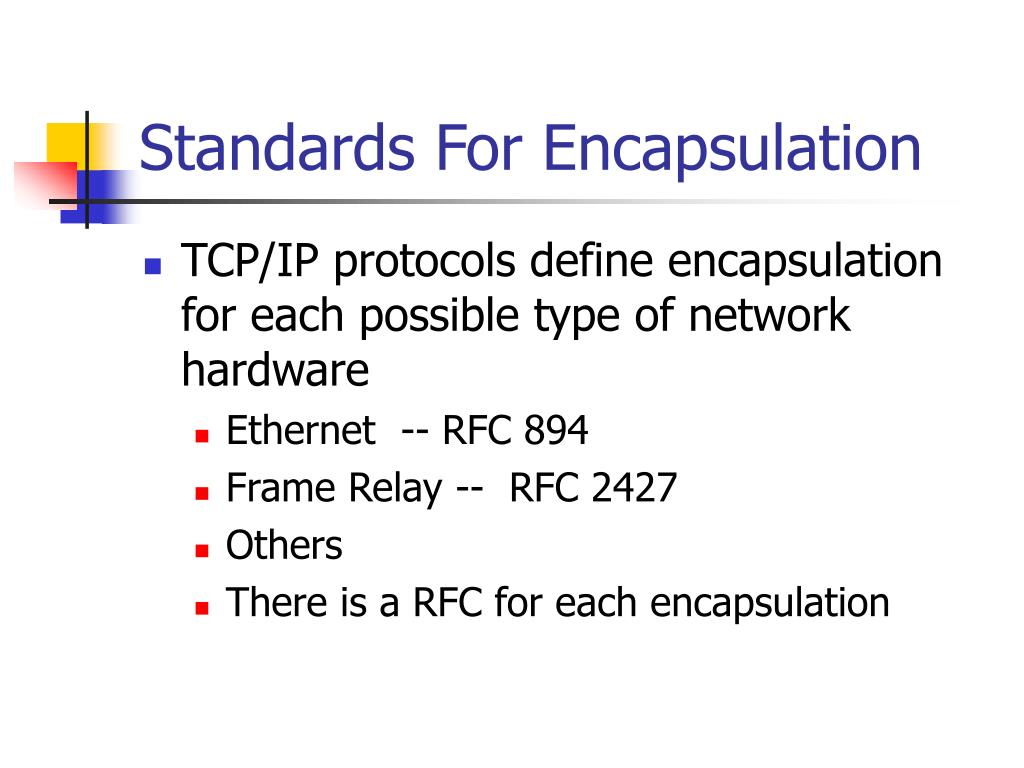 Standards For Encapsulation

TCP/IP protocols define encapsulation for each possible type of network hardware

Ethernet -- RFC 894

Frame Relay -- RFC 2427

Others

There is a RFC for each encapsulation